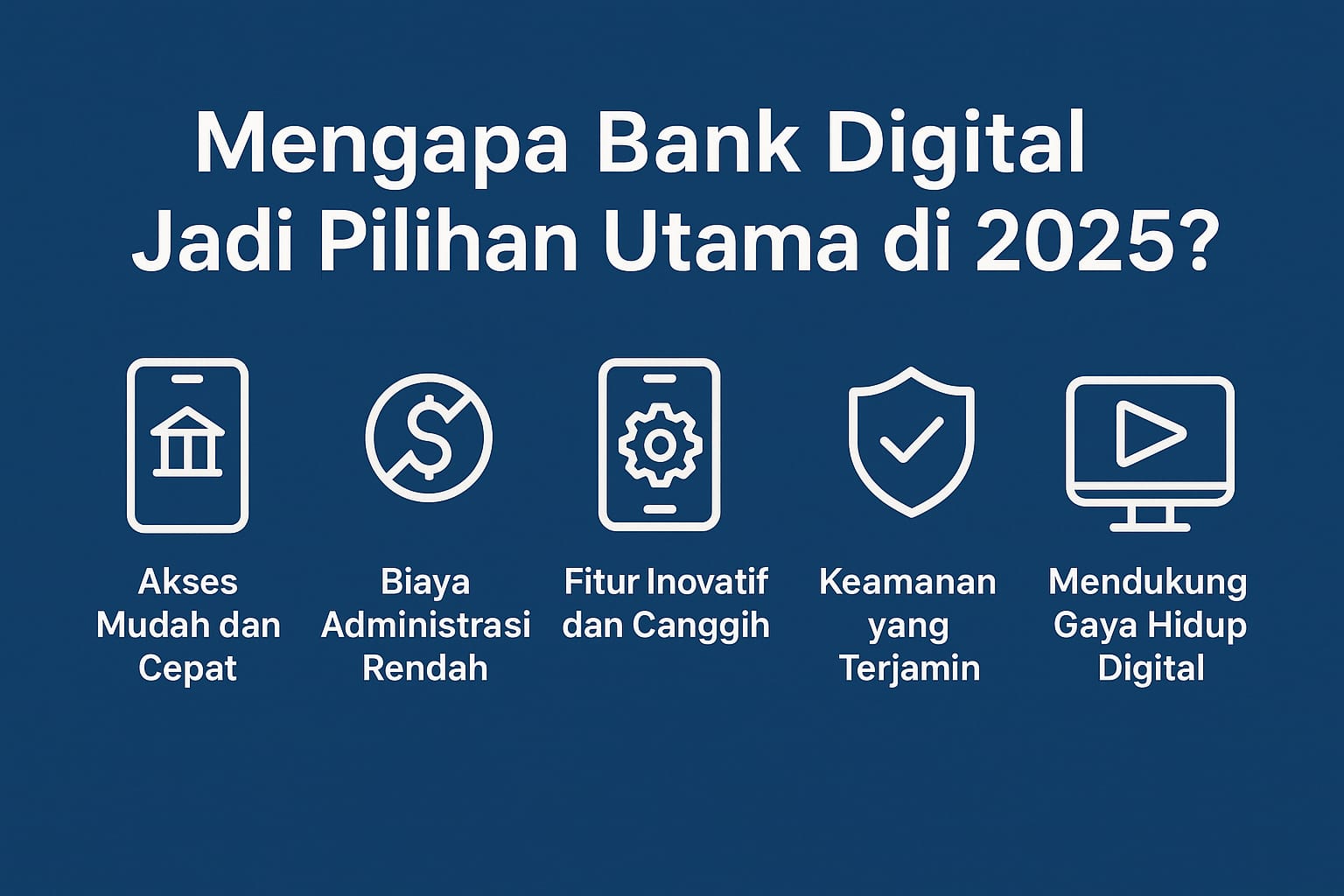 Mengapa Bank Digital Jadi Pilihan Utama di 2025?

Akses Mudah dan Cepat

Biaya Administrasi Rendah

Fitur Inovatif dan Canggih

Keamanan yang Terjamin

Mendukung Gaya Hidup Digital